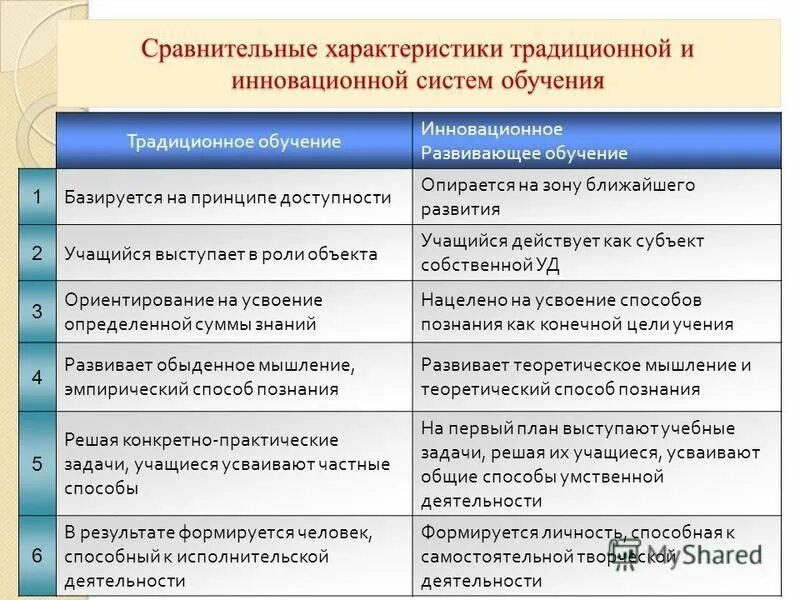 Сравнительные характеристики традиционной и инновационной систем обучения

| | Традиционное обучение | Инновационное Развивающее обучение |
|---|---|---|
| 1 | Базируется на принципе доступности | Опирается на зону ближайшего развития |
| 2 | Учащийся выступает в роли объекта | Учащийся действует как субъект собственной УД |
| 3 | Ориентирование на усвоение определенной суммы знаний | Нацелено на усвоение способов познания как конечной цели учения |
| 4 | Развивает обыденное мышление, эмпирический способ познания | Развивает теоретическое мышление и теоретический способ познания |
| 5 | Решая конкретно-практические задачи, учащиеся усваивают частные способы | На первый план выступают учебные задачи, решая их учащиеся, усваивают общие способы умственной деятельности |
| 6 | В результате формируется человек, способный к исполнительской деятельности | Формируется личность, способная к самостоятельной творческой деятельности |

MyShared